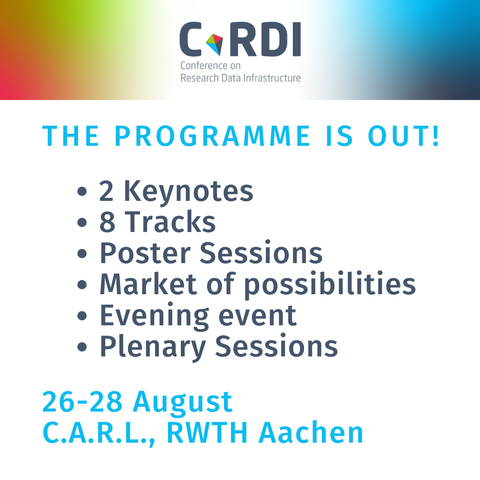 CoRDI
Conference on
Research Data Infrastructure

THE PROGRAMME IS OUT!

• 2 Keynotes
• 8 Tracks
• Poster Sessions
• Market of possibilities
• Evening event
• Plenary Sessions

26-28 August
C.A.R.L., RWTH Aachen